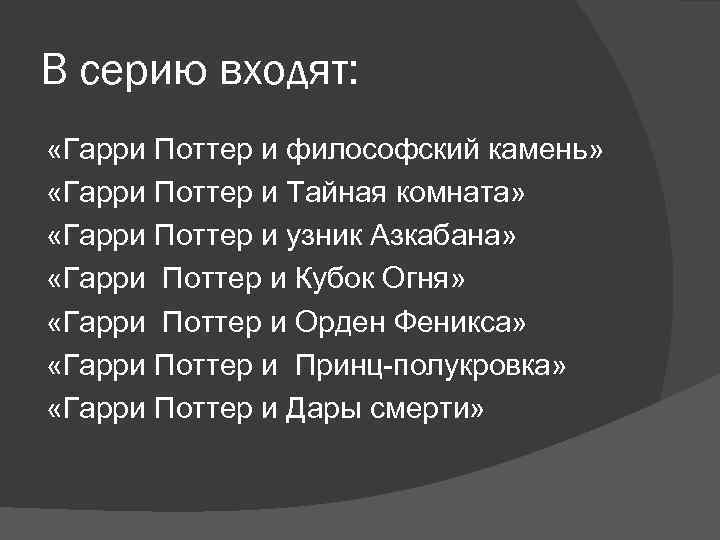 В серию входят:

«Гарри Поттер и философский камень»
«Гарри Поттер и Тайная комната»
«Гарри Поттер и узник Азкабана»
«Гарри Поттер и Кубок Огня»
«Гарри Поттер и Орден Феникса»
«Гарри Поттер и Принц-полукровка»
«Гарри Поттер и Дары смерти»